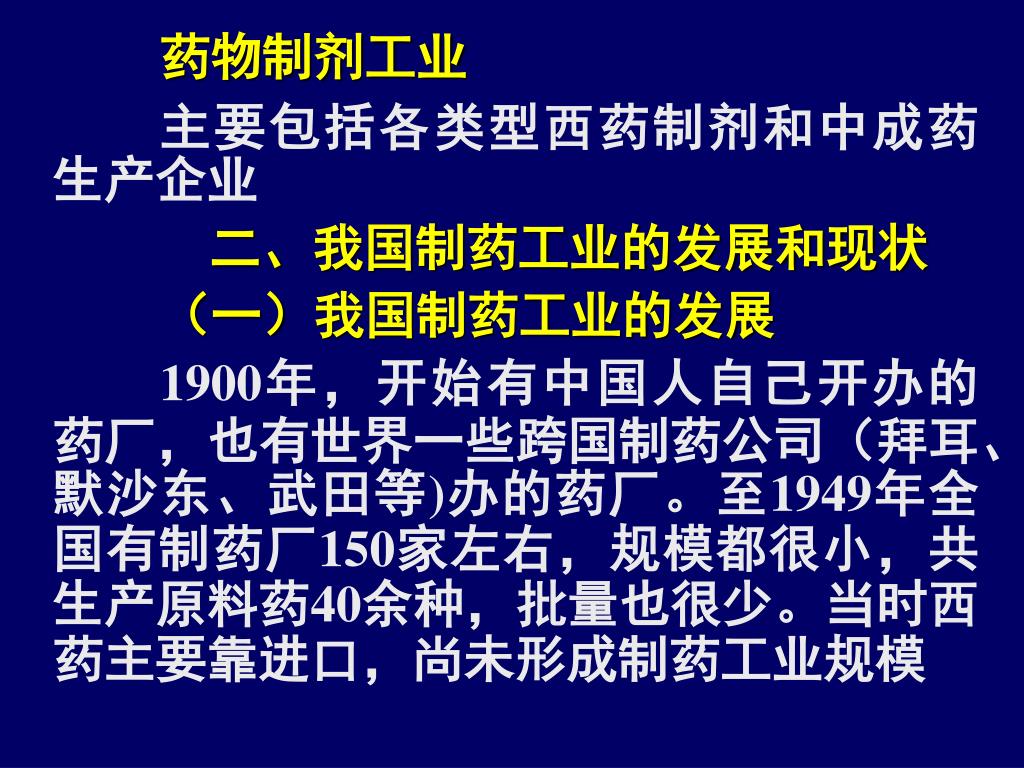 药物制剂工业

主要包括各类型西药制剂和中成药生产企业

二、我国制药工业的发展和现状

（一）我国制药工业的发展

1900年，开始有中国人自己开办的药厂，也有世界一些跨国制药公司（拜耳、默沙东、武田等)办的药厂。至1949年全国有制药厂150家左右，规模都很小，共生产原料药40余种，批量也很少。当时西药主要靠进口，尚未形成制药工业规模